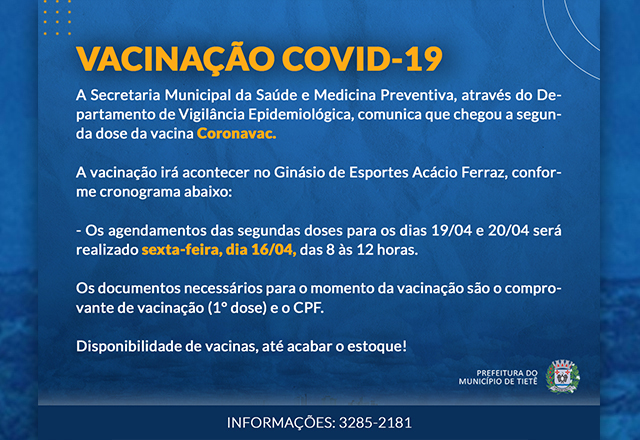 VACINAÇÃO COVID-19

A Secretaria Municipal da Saúde e Medicina Preventiva, através do Departamento de Vigilância Epidemiológica, comunica que chegou a segunda dose da vacina Coronavac.

A vacinação irá acontecer no Ginásio de Esportes Acácio Ferraz, conforme cronograma abaixo:

- Os agendamentos das segundas doses para os dias 19/04 e 20/04 será realizado sexta-feira, dia 16/04, das 8 às 12 horas.

Os documentos necessários para o momento da vacinação são o comprovante de vacinação (1° dose) e o CPF.

Disponibilidade de vacinas, até acabar o estoque!

PREFEITURA DO MUNICÍPIO DE TIETÊ

INFORMAÇÕES: 3285-2181